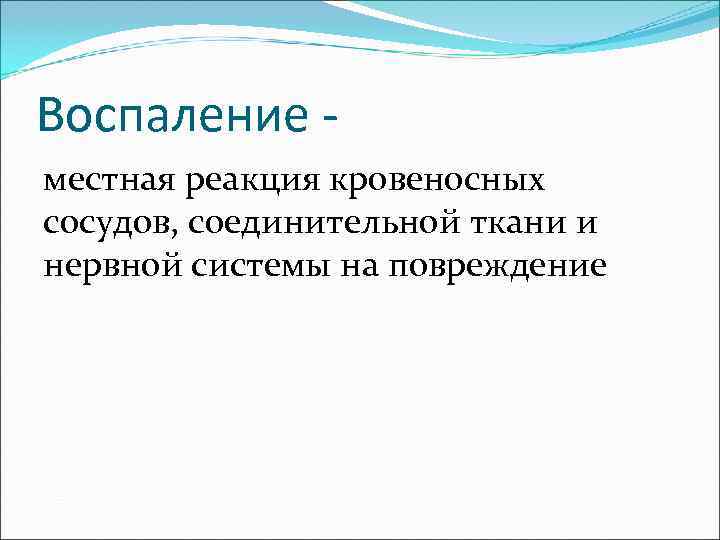 Воспаление -

местная реакция кровеносных сосудов, соединительной ткани и нервной системы на повреждение